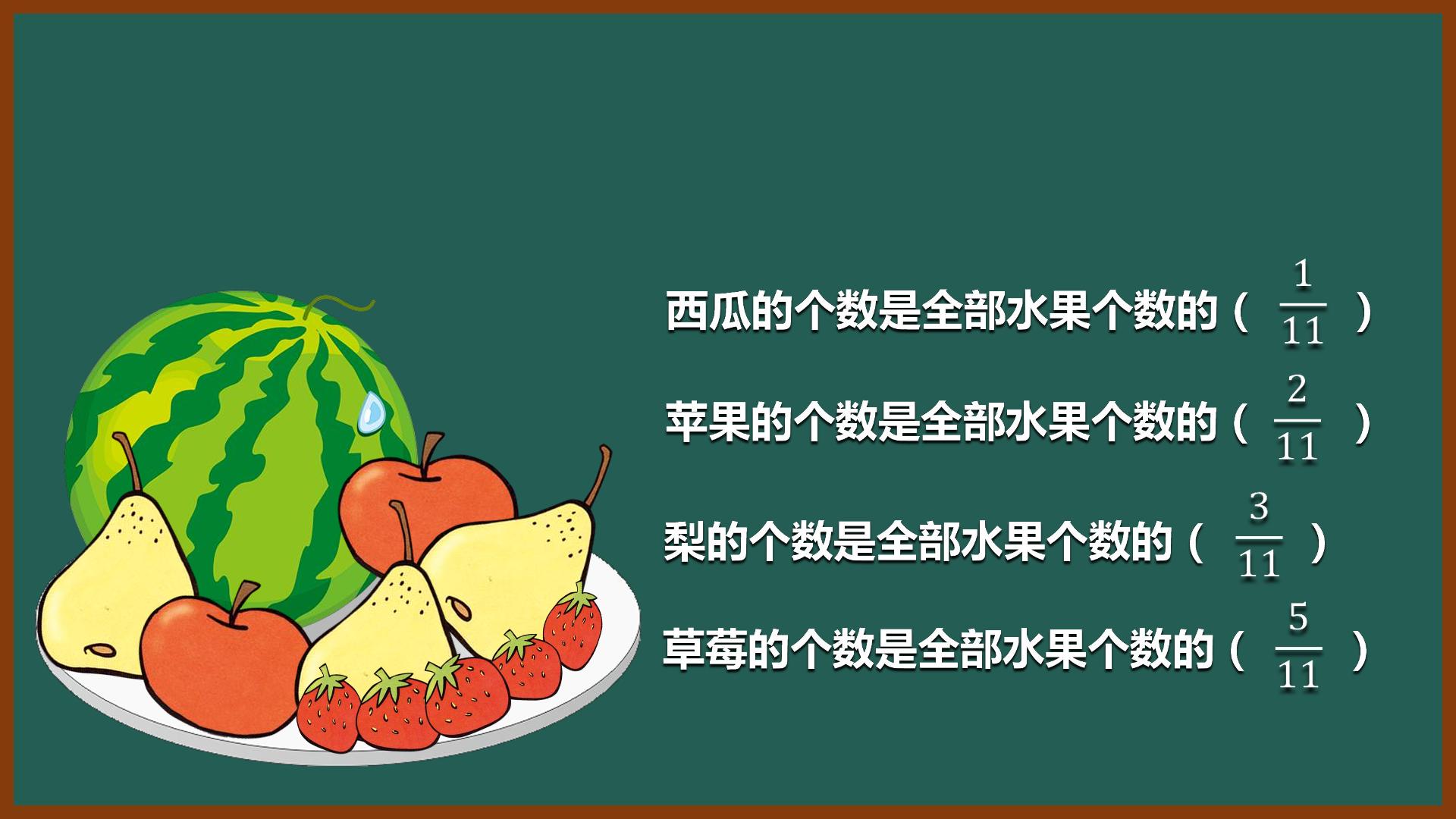 西瓜的个数是全部水果个数的（ $\frac{1}{11}$ ）

苹果的个数是全部水果个数的（ $\frac{2}{11}$ ）

梨的个数是全部水果个数的（ $\frac{3}{11}$ ）

草莓的个数是全部水果个数的（ $\frac{5}{11}$ ）